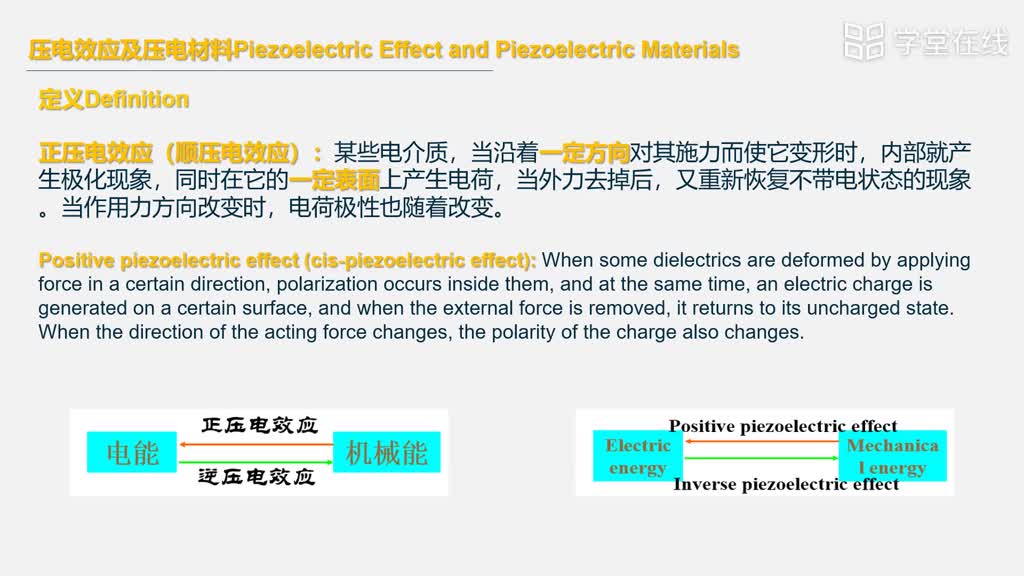 压电效应及压电材料Piezoelectric Effect and Piezoelectric Materials

学堂在线

定义Definition

正压电效应（顺压电效应）：某些电介质，当沿着一定方向对其施力而使它变形时，内部就产生极化现象，同时在它的一定表面上产生电荷，当外力去掉后，又重新恢复不带电状态的现象。当作用力方向改变时，电荷极性也随着改变。

Positive piezoelectric effect (cis-piezoelectric effect): When some dielectrics are deformed by applying force in a certain direction, polarization occurs inside them, and at the same time, an electric charge is generated on a certain surface, and when the external force is removed, it returns to its uncharged state. When the direction of the acting force changes, the polarity of the charge also changes.

正压电效应
电能
机械能
逆压电效应

Positive piezoelectric effect
Electric energy
Mechanical energy
Inverse piezoelectric effect